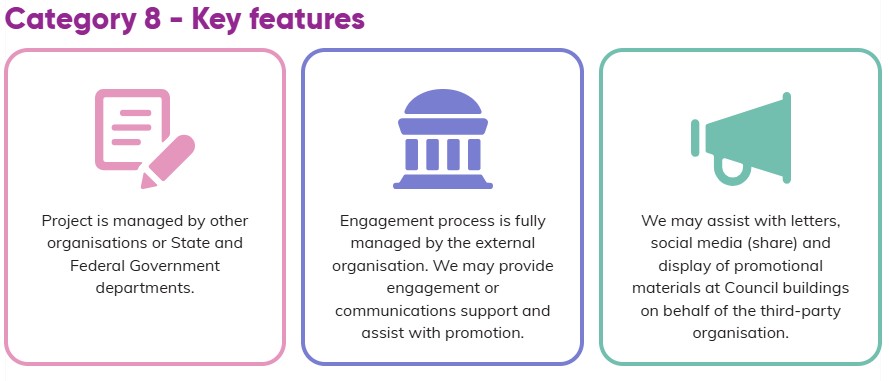 Category 8 - Key features

Project is managed by other organisations or State and Federal Government departments.

Engagement process is fully managed by the external organisation. We may provide engagement or communications support and assist with promotion.

We may assist with letters, social media (share) and display of promotional materials at Council buildings on behalf of the third-party organisation.